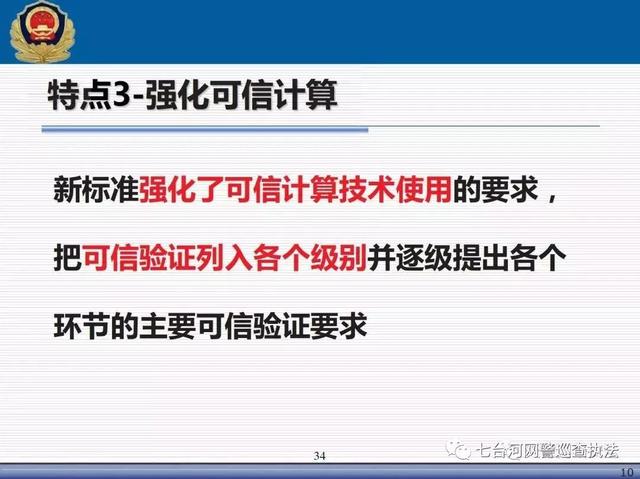 特点3-强化可信计算

新标准强化了可信计算技术使用的要求，把可信验证列入各个级别并逐级提出各个环节的主要可信验证要求

34

七台河网警巡查执法

10